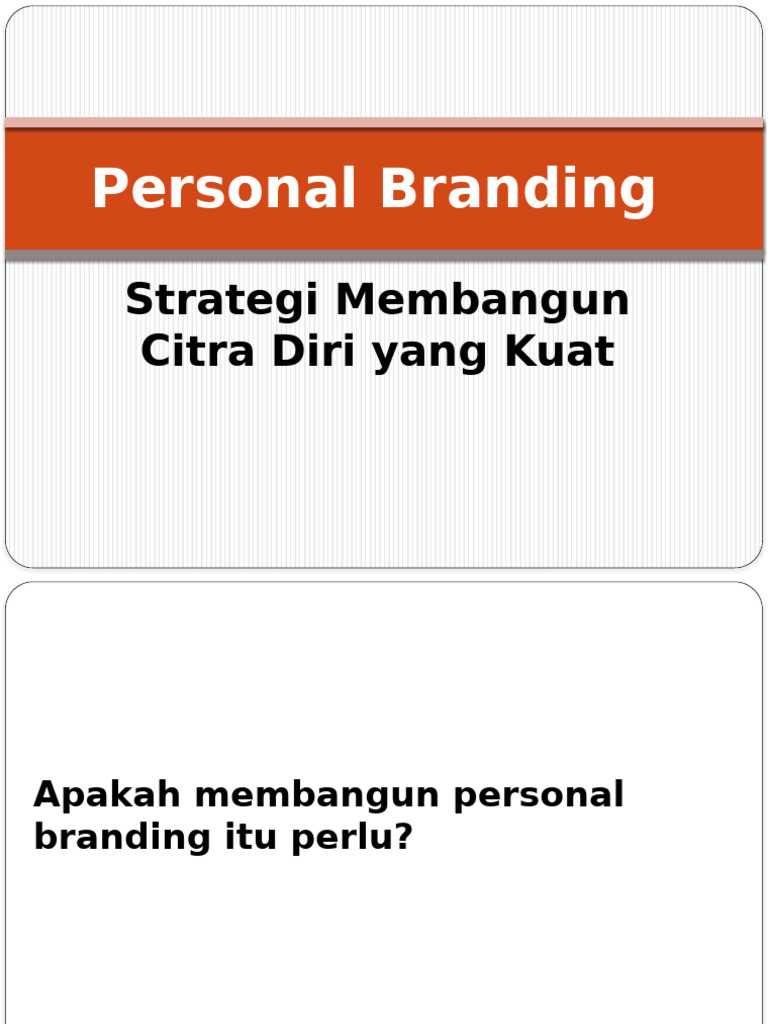 Personal Branding

Strategi Membangun Citra Diri yang Kuat

Apakah membangun personal branding itu perlu?